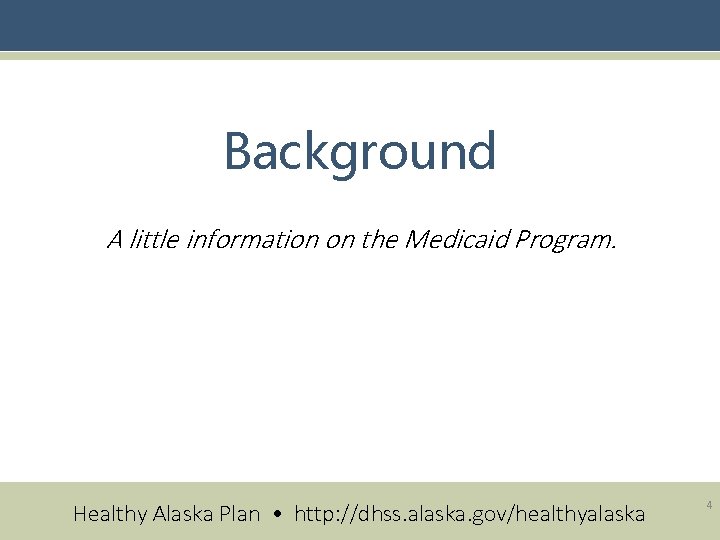 Background

A little information on the Medicaid Program.

Healthy Alaska Plan • http://dhss.alaska.gov/healthyalaska

4